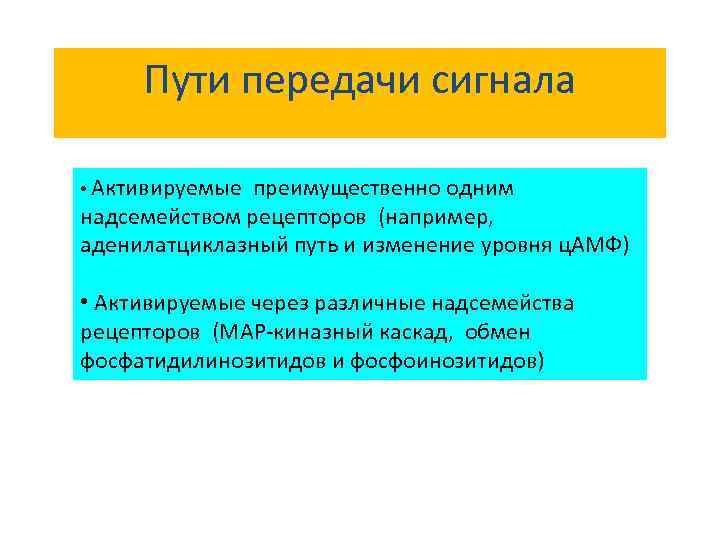 Пути передачи сигнала

• Активируемые преимущественно одним надсемейством рецепторов (например, аденилатциклазный путь и изменение уровня цАМФ)

• Активируемые через различные надсемейства рецепторов (МАР-киназный каскад, обмен фосфатидилинозитидов и фосфоинозитидов)